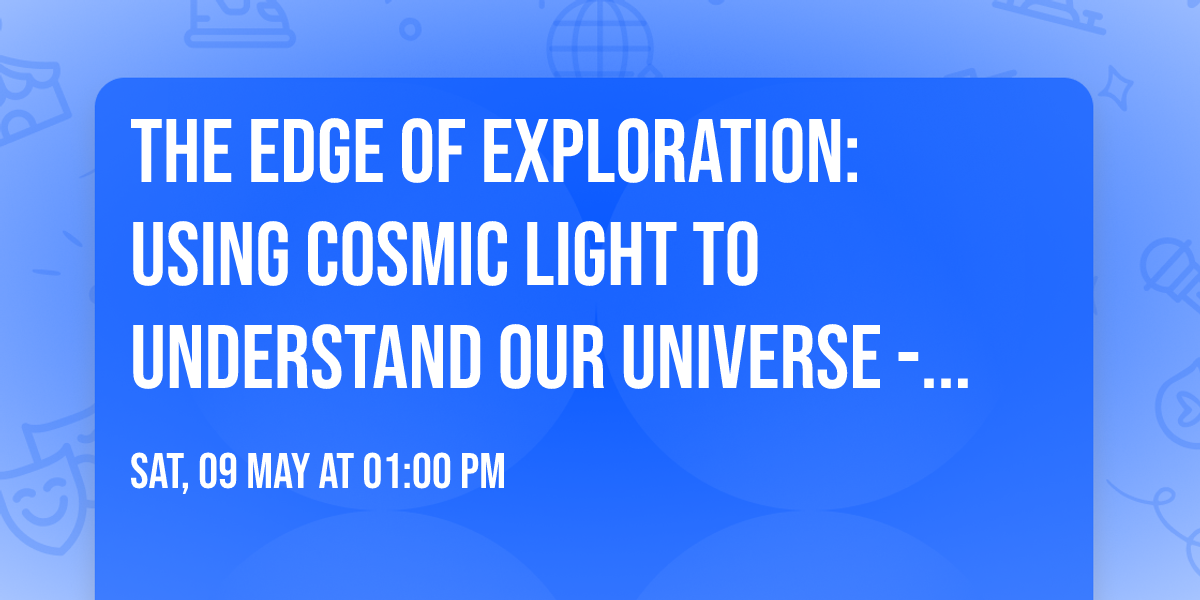 THE EDGE OF EXPLORATION: USING COSMIC LIGHT TO UNDERSTAND OUR UNIVERSE -...

SAT, 09 MAY AT 01:00 PM